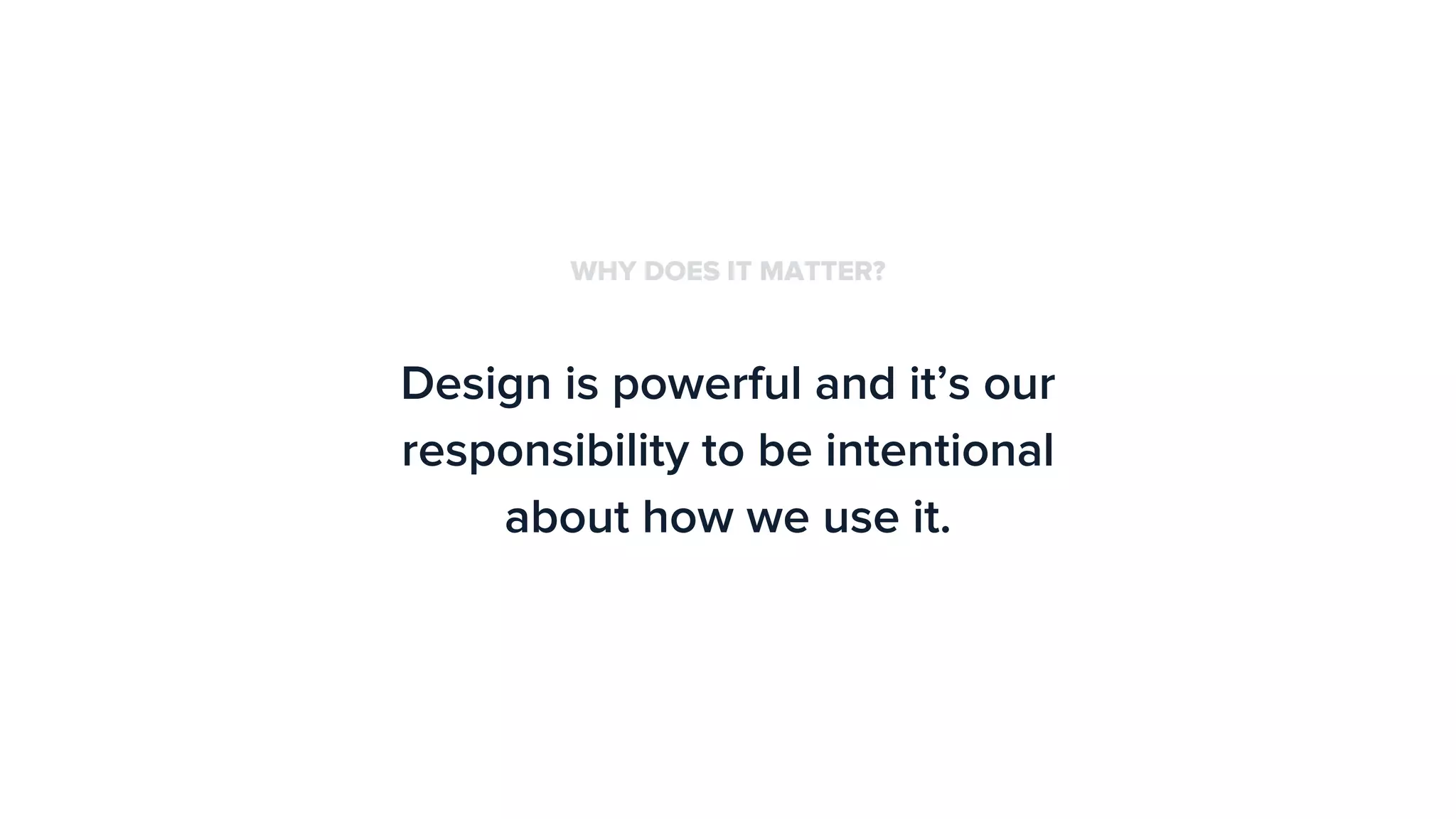 WHY DOES IT MATTER?

Design is powerful and it’s our responsibility to be intentional about how we use it.